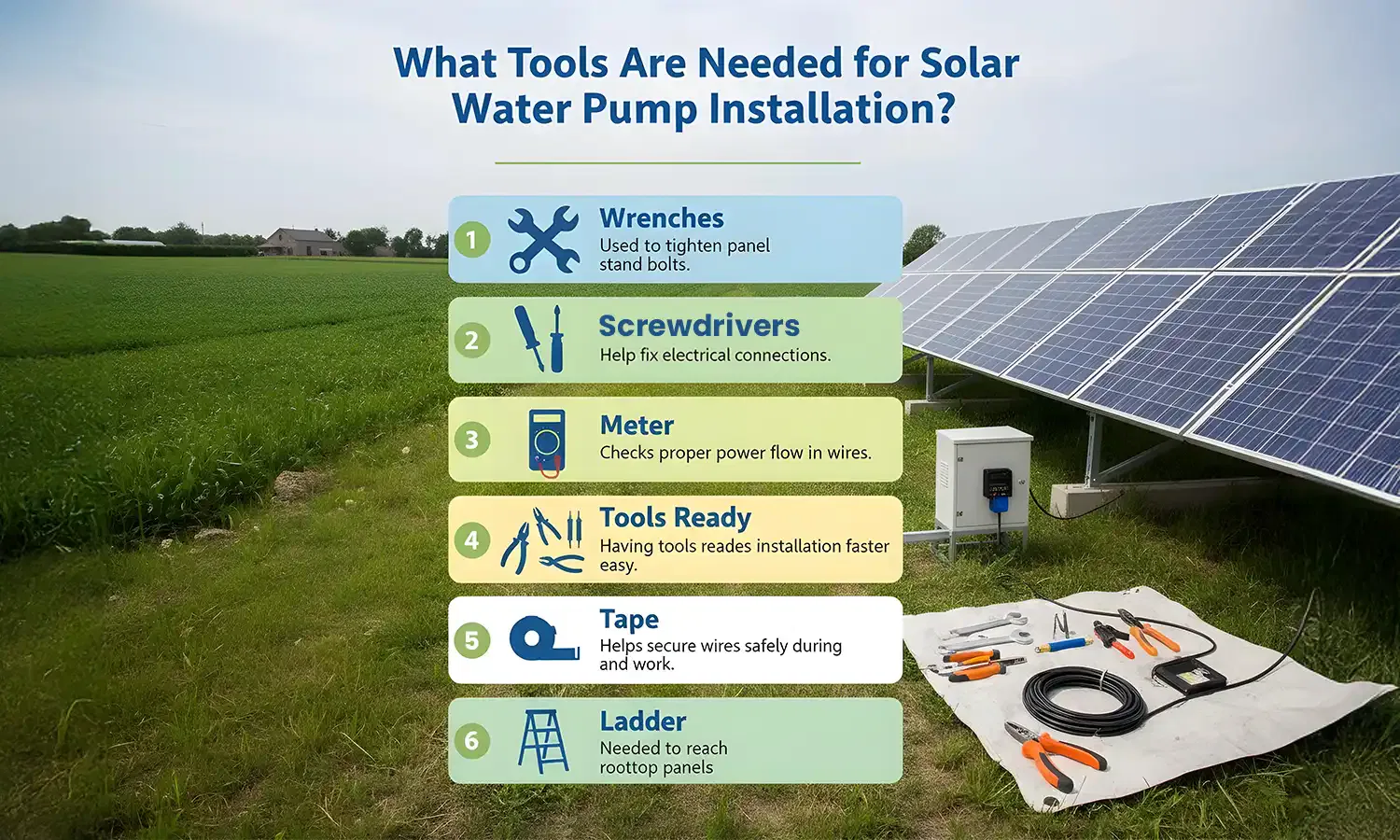 What Tools Are Needed for Solar Water Pump Installation?

1
Wrenches
Used to tighten panel stand bolts.

2
Screwdrivers
Help fix electrical connections.

3
Meter
Checks proper power flow in wires.

4
Tools Ready
Having tools reades installation faster easy.

5
Tape
Helps secure wires safely during and work.

6
Ladder
Needed to reach rooftop panels